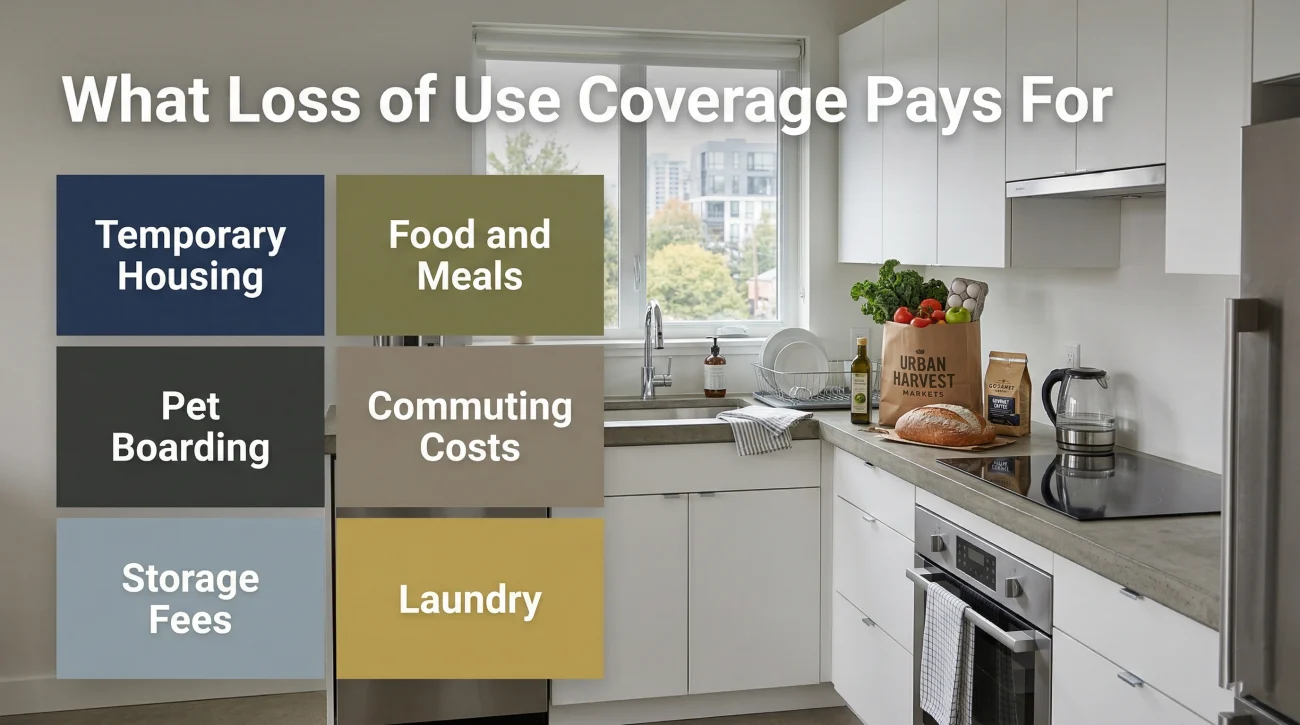 What Loss of Use Coverage Pays For

Temporary Housing

Food and Meals

Pet Boarding

Commuting Costs

Storage Fees

Laundry

URBAN HARVEST MARKETS

GOURMET COFFEE